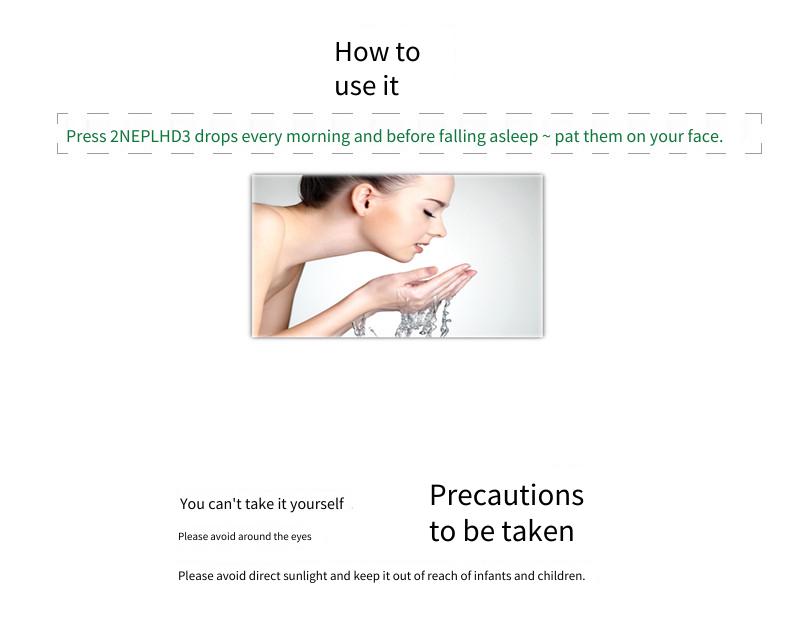 How to use it

Press 2NEPLHD3 drops every morning and before falling asleep ~ pat them on your face.

You can't take it yourself

Please avoid around the eyes

Precautions to be taken

Please avoid direct sunlight and keep it out of reach of infants and children.